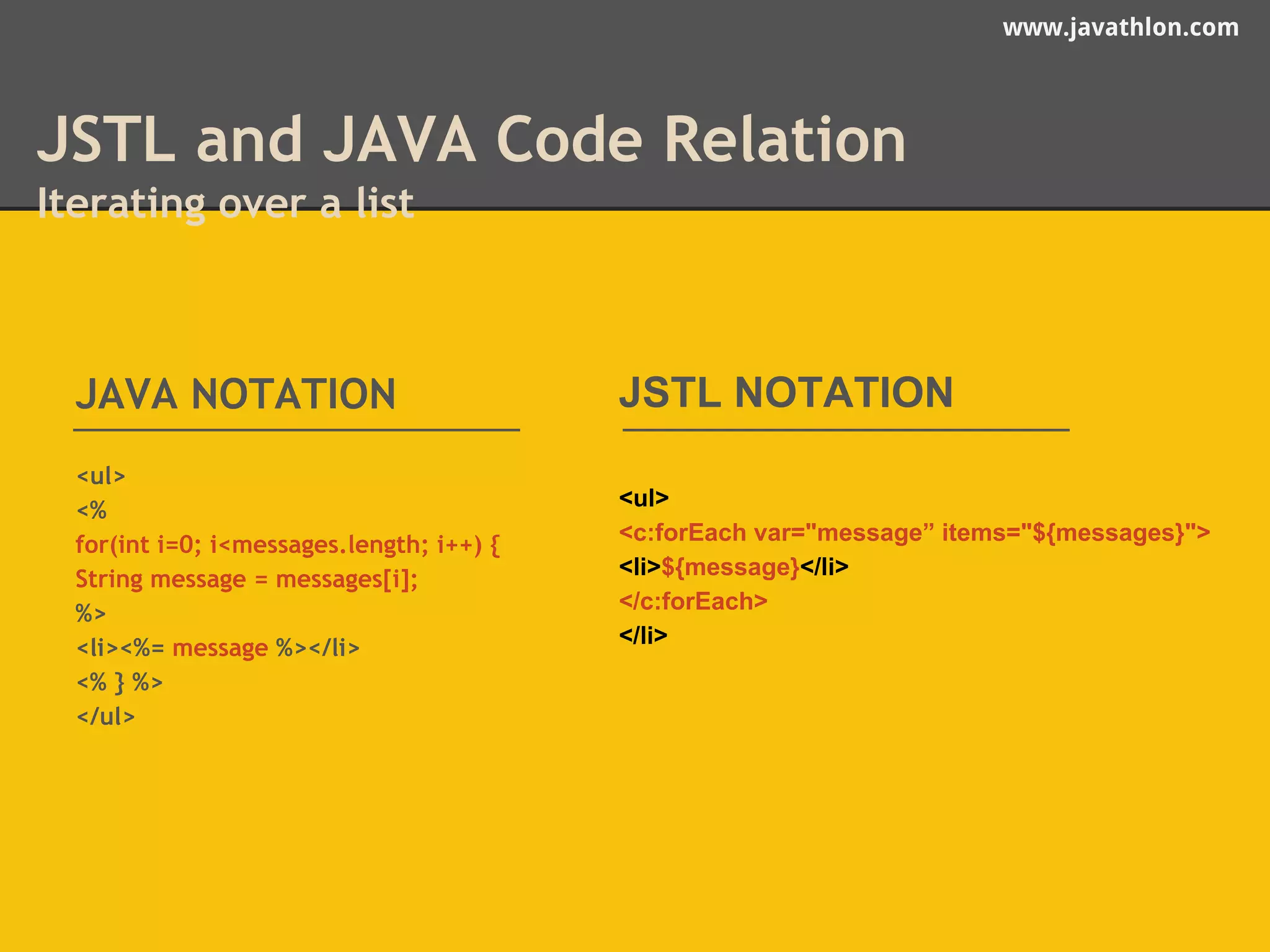 www.javathlon.com

JSTL and JAVA Code Relation
Iterating over a list

JAVA NOTATION

<ul>
<%
for(int i=0; i<messages.length; i++) {
String message = messages[i];
%>
<li><%= message %></li>
<% } %>
</ul>

JSTL NOTATION

<ul>
<c:forEach var="message” items="${messages}">
<li>${message}</li>
</c:forEach>
</li>